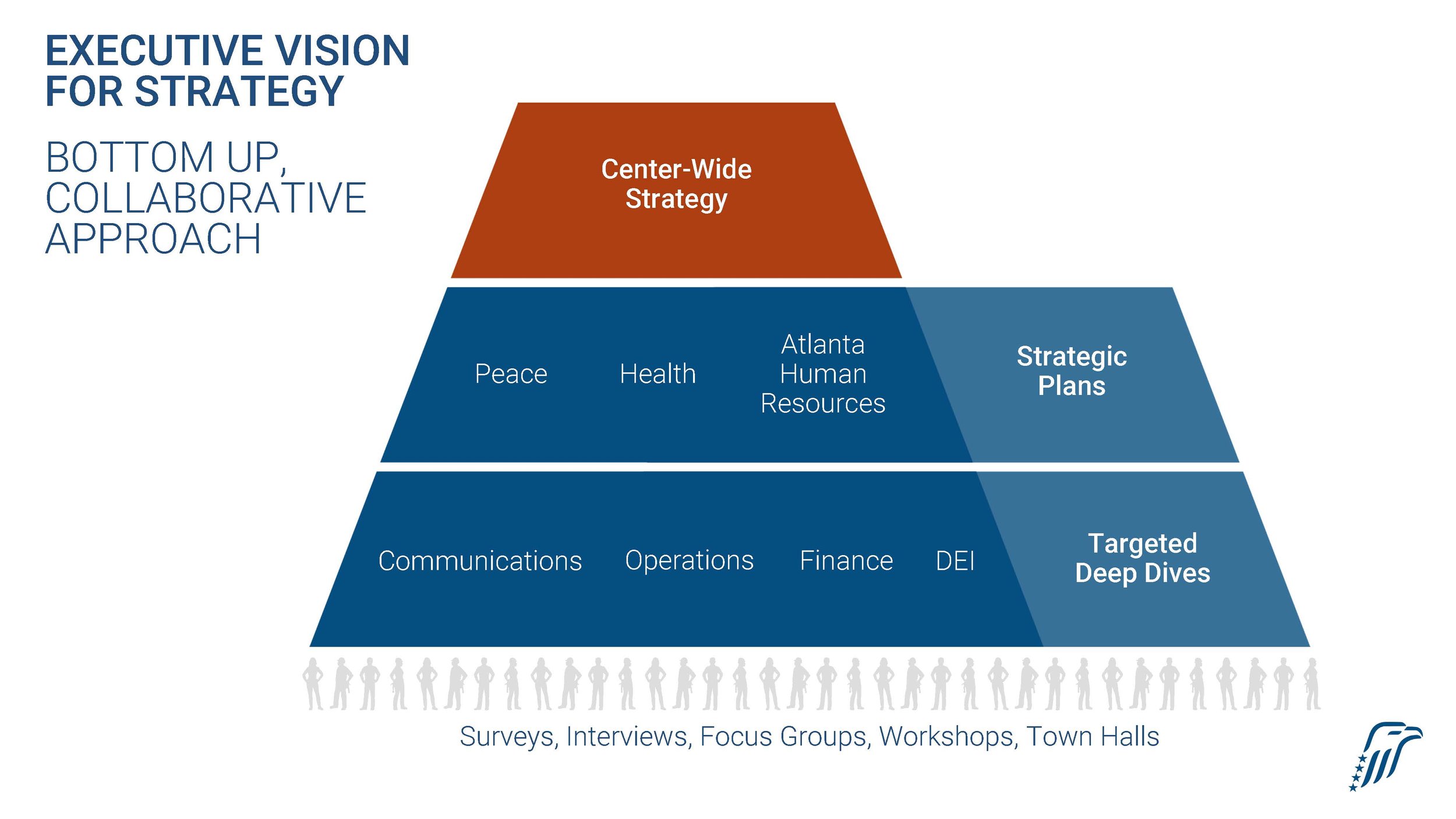 EXECUTIVE VISION FOR STRATEGY

BOTTOM UP, COLLABORATIVE APPROACH

Center-Wide Strategy

Peace

Health

Atlanta Human Resources

Strategic Plans

Communications

Operations

Finance

DEI

Targeted Deep Dives

Surveys, Interviews, Focus Groups, Workshops, Town Halls